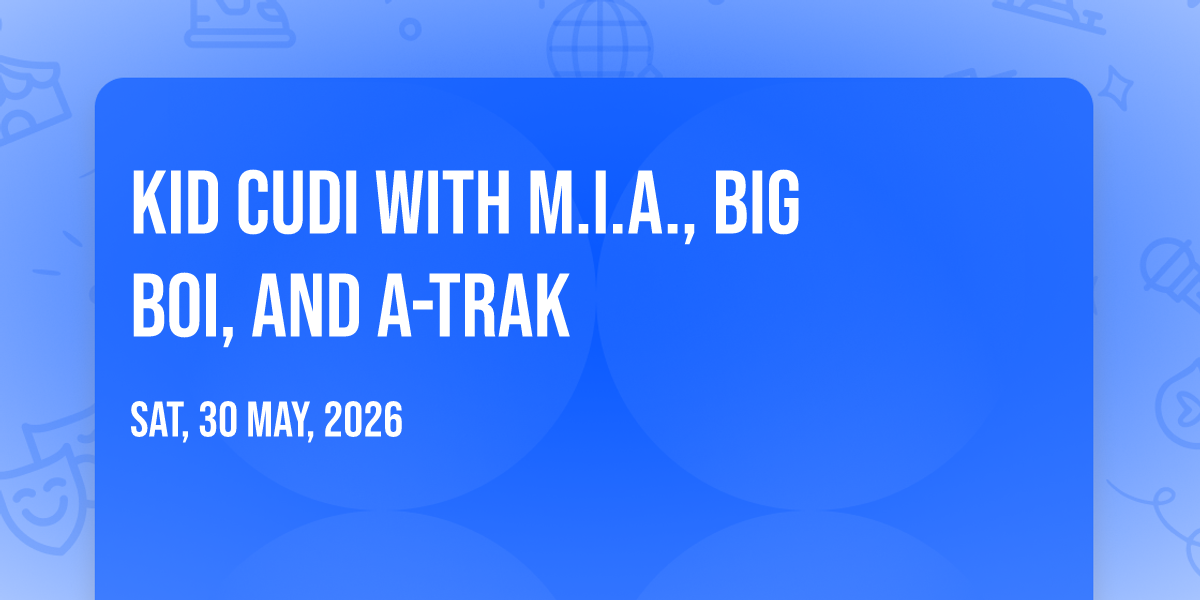 KID CUDI WITH M.I.A., BIG BOI, AND A-TRAK

SAT, 30 MAY, 2026